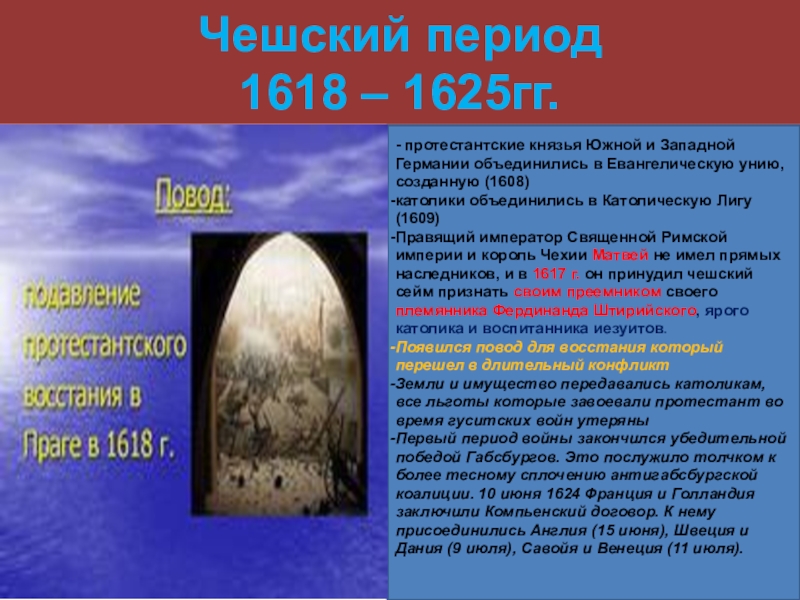 Чешский период
1618 – 1625гг.

Повод:

подавление протестантского восстания в Праге в 1618 г.

- протестантские князья Южной и Западной Германии объединились в Евангелическую унию, созданную (1608)
-католики объединились в Католическую Лигу (1609)
-Правящий император Священной Римской империи и король Чехии Матвей не имел прямых наследников, и в 1617 г. он принудил чешский сейм признать своим преемником своего племянника Фердинанда Штирийского, ярого католика и воспитанника иезуитов.
-Появился повод для восстания который перешел в длительный конфликт
-Земли и имущество передавались католикам, все льготы которые завоевали протестант во время гуситских войн утеряны
-Первый период войны закончился убедительной победой Габсбургов. Это послужило толчком к более тесному сплочению антигабсбургской коалиции. 10 июня 1624 Франция и Голландия заключили Компьенский договор. К нему присоединились Англия (15 июня), Швеция и Дания (9 июля), Савойя и Венеция (11 июля).